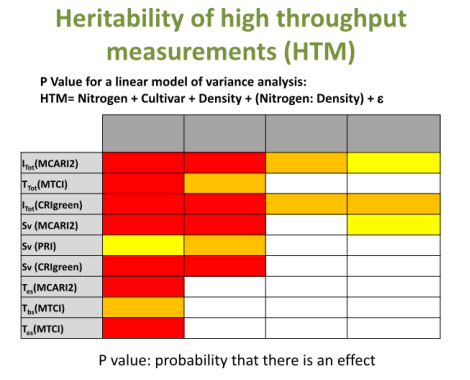 Heritability of high throughput measurements (HTM)

P Value for a linear model of variance analysis:
HTM= Nitrogen + Cultivar + Density + (Nitrogen: Density) + ε

| | | | | |
|---|---|---|---|---|
| $I_{Tot}$(MCARI2) | | | | |
| $T_{Tot}$(MTCI) | | | | |
| $I_{Tot}$(CRIgreen) | | | | |
| Sv (MCARI2) | | | | |
| Sv (PRI) | | | | |
| Sv (CRIgreen) | | | | |
| $T_{es}$(MCARI2) | | | | |
| $T_{bs}$(MTCI) | | | | |
| $T_{es}$(MTCI) | | | | |

P value: probability that there is an effect